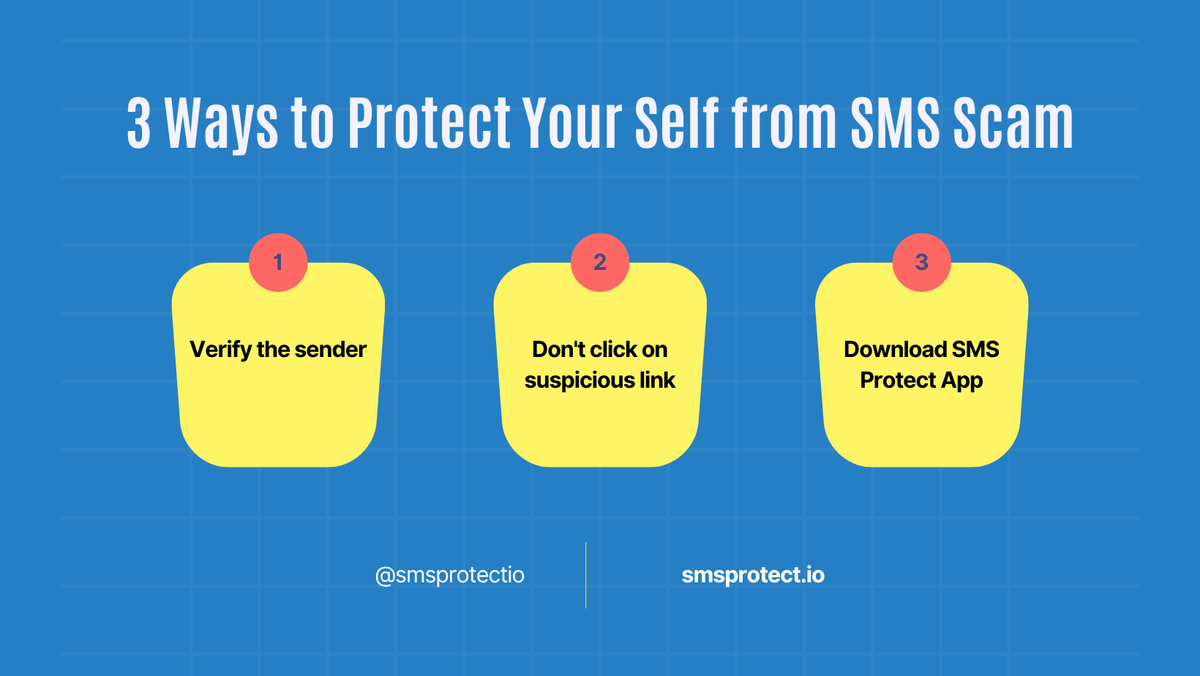 3 Ways to Protect Your Self from SMS Scam

1
Verify the sender

2
Don't click on suspicious link

3
Download SMS Protect App

@smsprotectio

smsprotect.io